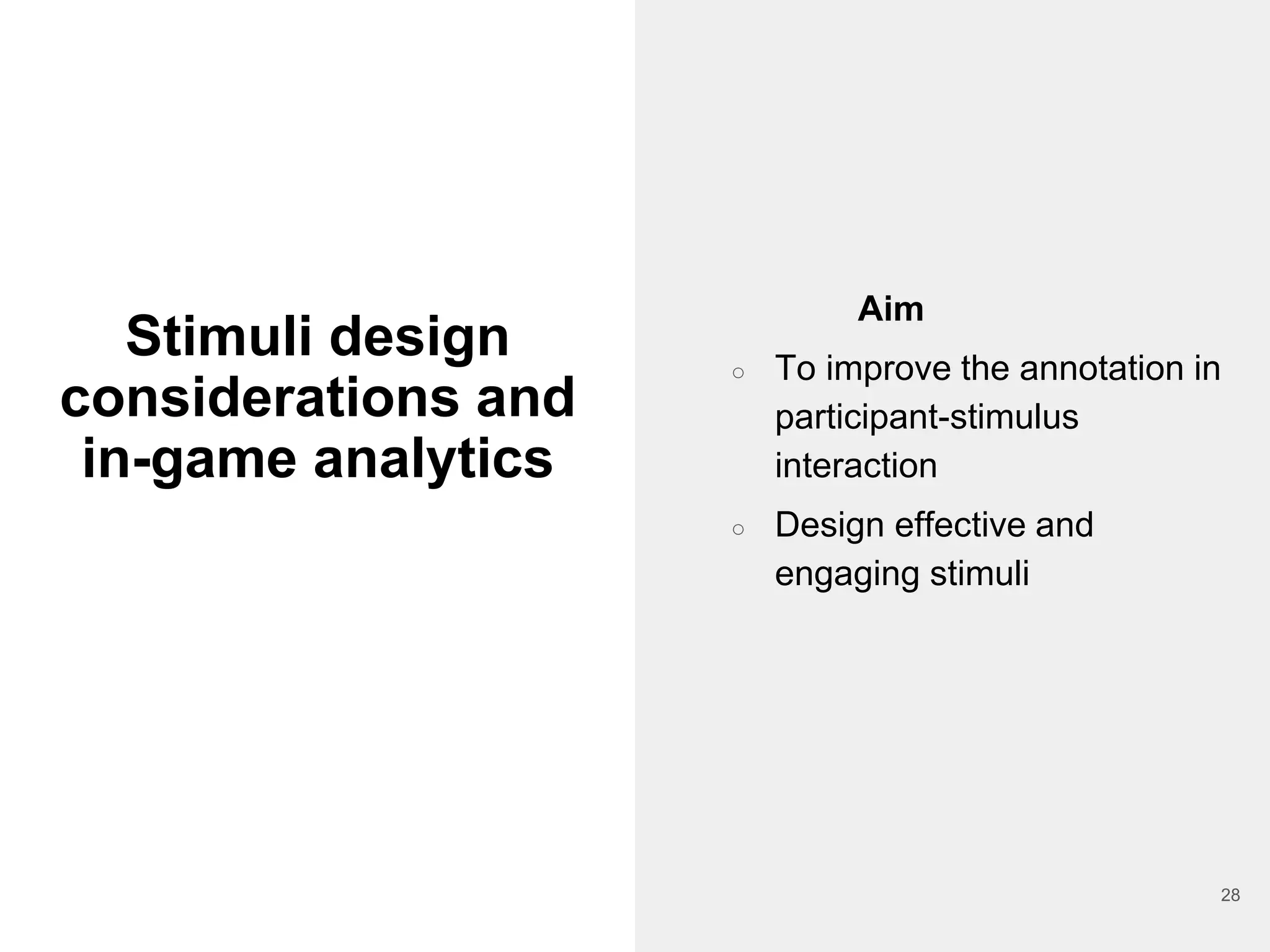 Stimuli design considerations and in-game analytics

Aim

○ To improve the annotation in participant-stimulus interaction

○ Design effective and engaging stimuli

28